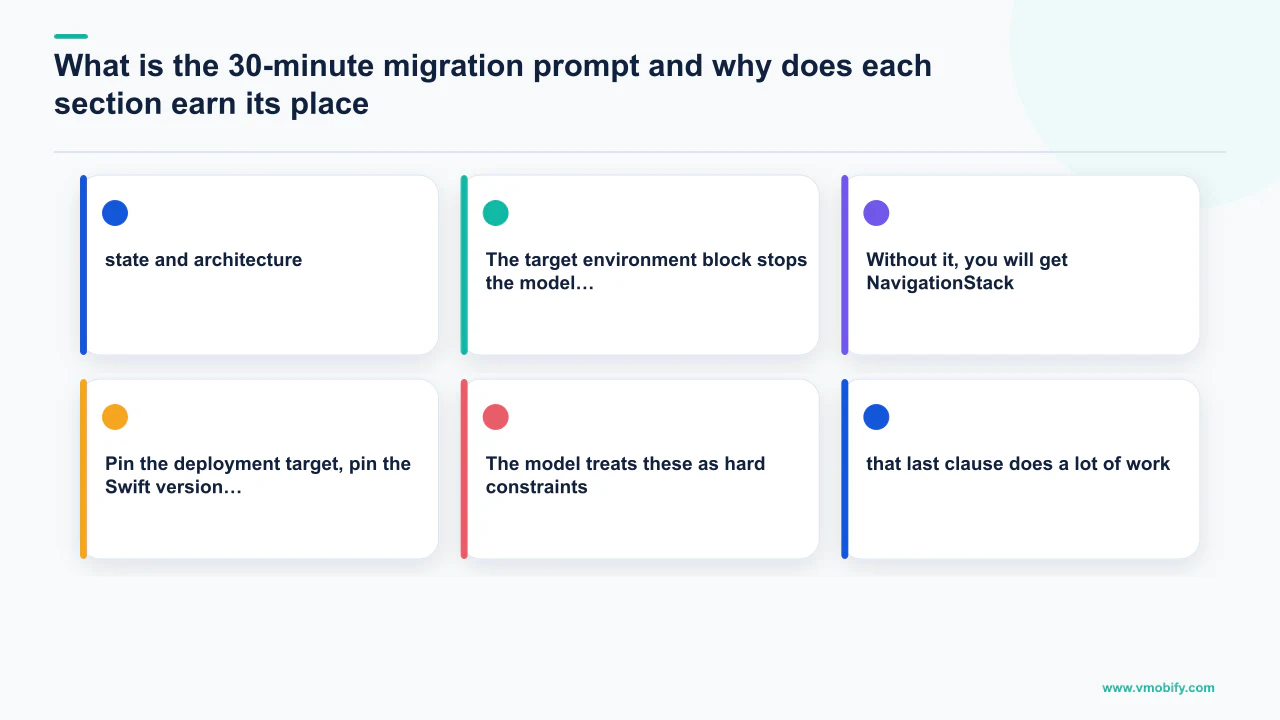 What is the 30-minute migration prompt and why does each section earn its place

state and architecture

The target environment block stops the model…

Without it, you will get NavigationStack

Pin the deployment target, pin the Swift version…

The model treats these as hard constraints

that last clause does a lot of work

www.vmobify.com